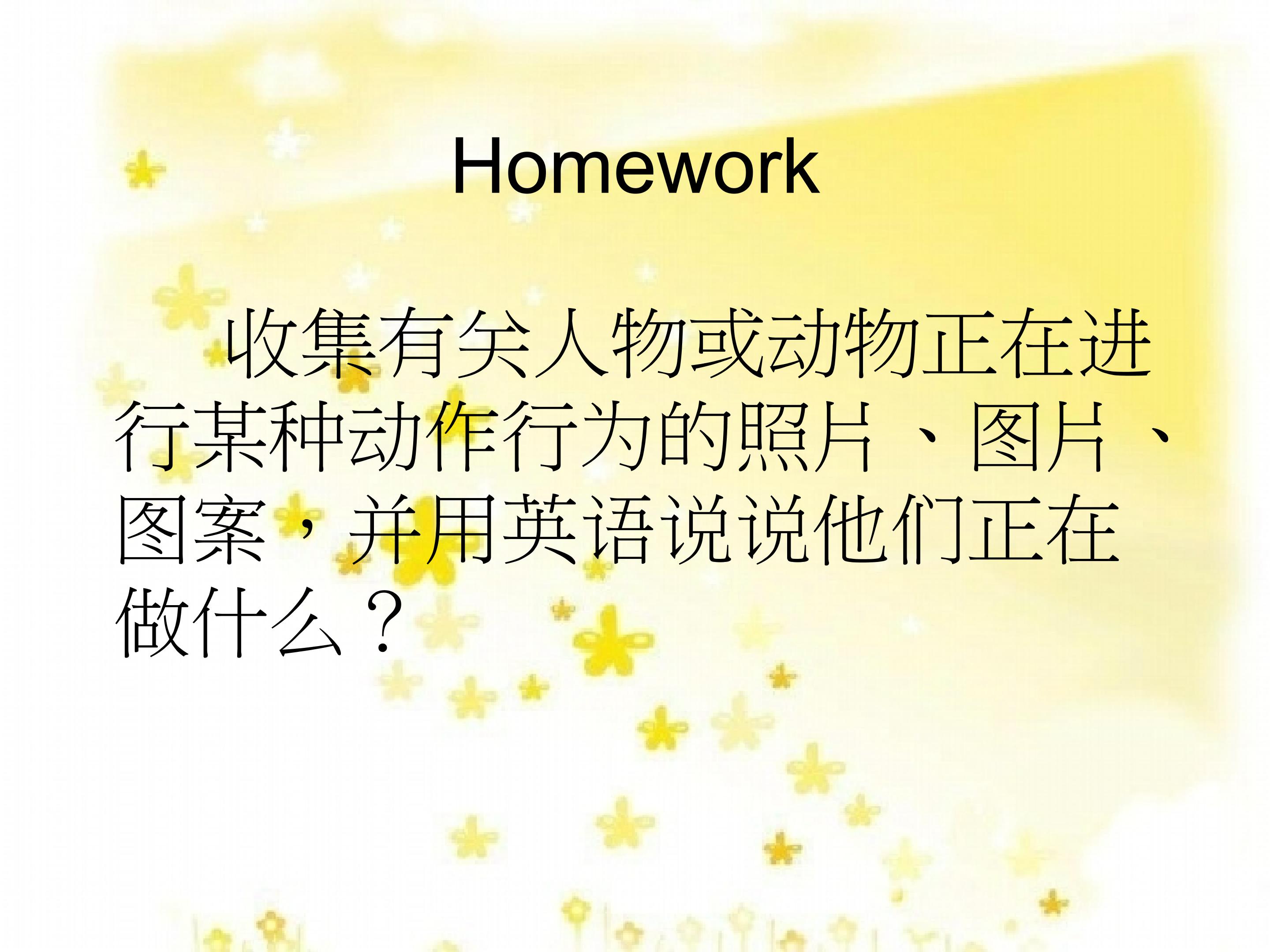 Homework

收集有关人物或动物正在进行某种动作行为的照片、图片、图案，并用英语说说他们正在做什么？